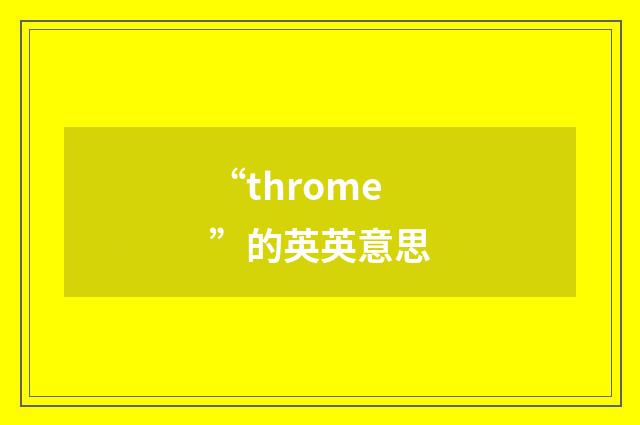 “throme ”的英英意思